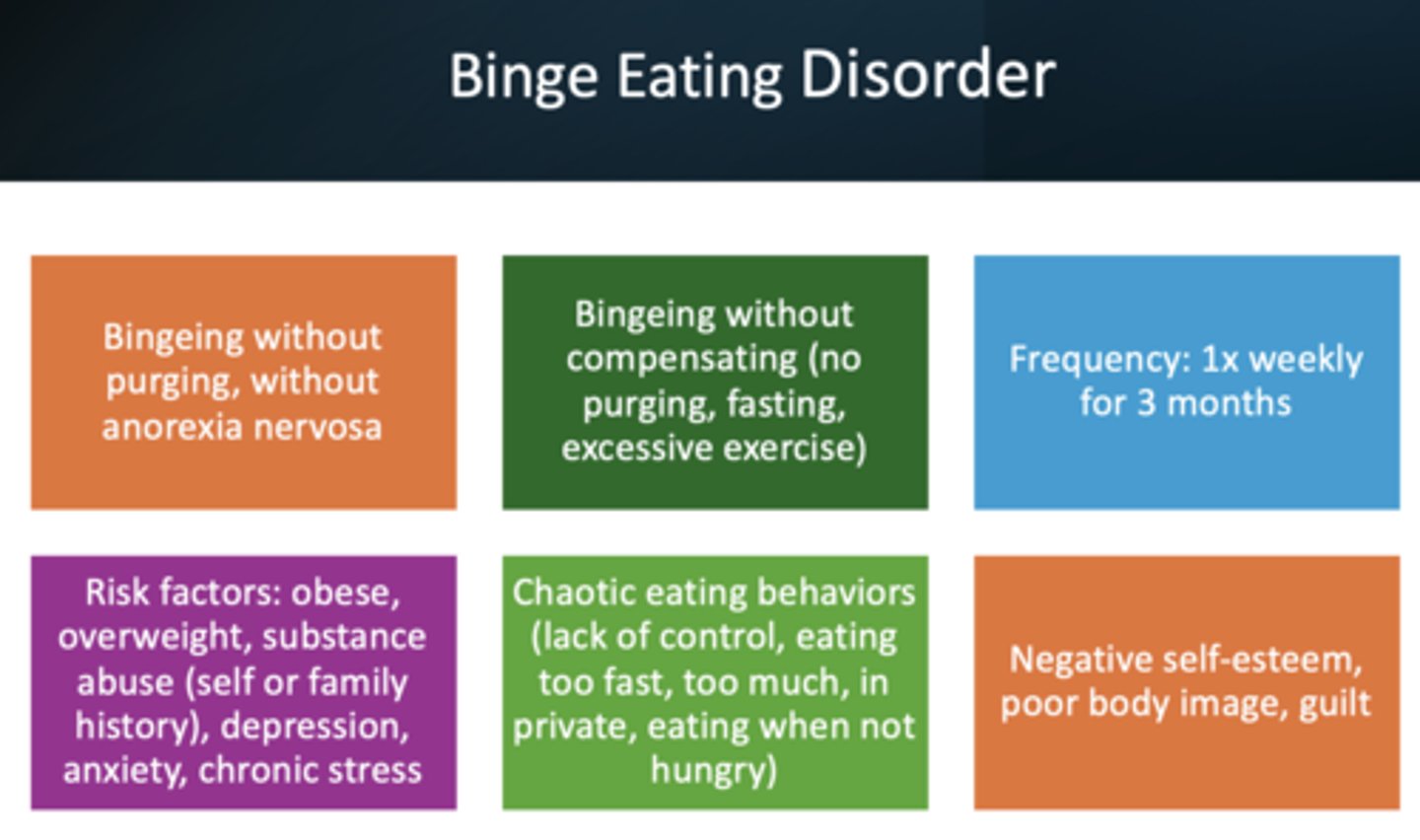 Binge Eating Disorder

Bingeing without purging, without anorexia nervosa

Bingeing without compensating (no purging, fasting, excessive exercise)

Frequency: 1x weekly for 3 months

Risk factors: obese, overweight, substance abuse (self or family history), depression, anxiety, chronic stress

Chaotic eating behaviors (lack of control, eating too fast, too much, in private, eating when not hungry)

Negative self-esteem, poor body image, guilt